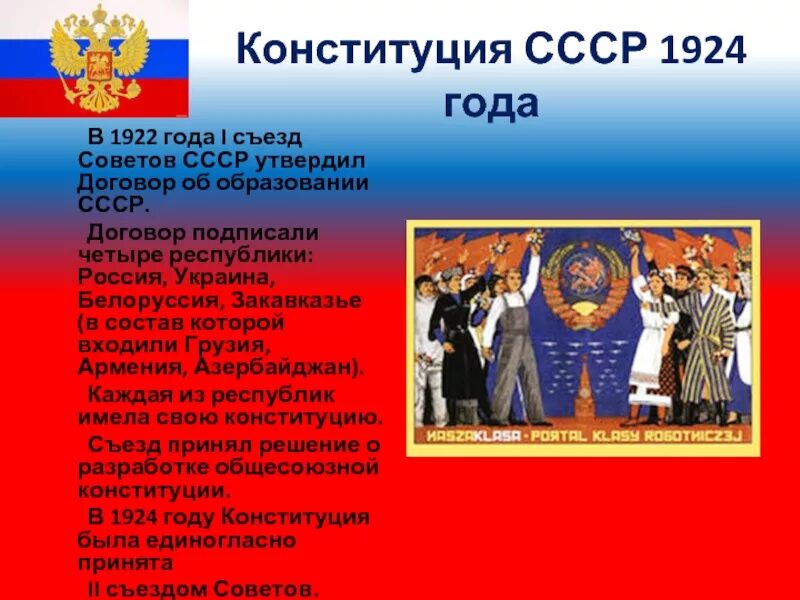 Конституция СССР 1924 года

В 1922 года I съезд Советов СССР утвердил Договор об образовании СССР.

Договор подписали четыре республики: Россия, Украина, Белоруссия, Закавказье (в состав которой входили Грузия, Армения, Азербайджан).

Каждая из республик имела свою конституцию.

Съезд принял решение о разработке общесоюзной конституции.

В 1924 году Конституция была единогласно принята

II съездом Советов.

NASZAKLASA - PORTAL KLASY ROBOTNICZEJ